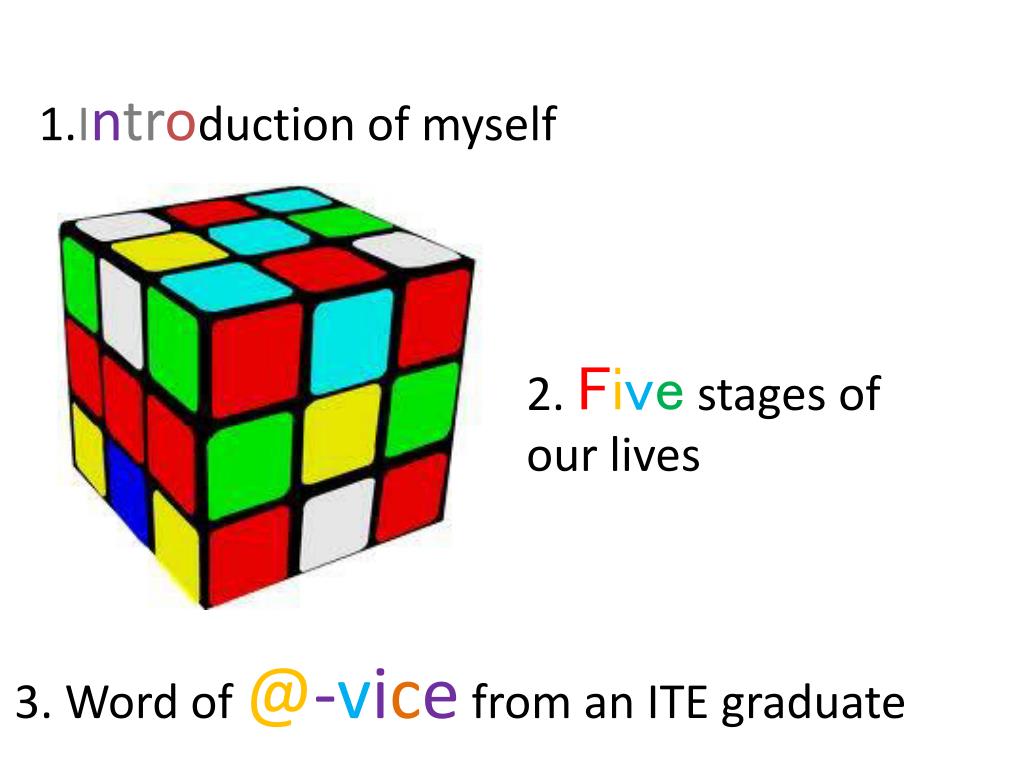 1.Introduction of myself

2. Five stages of our lives

3. Word of @-vice from an ITE graduate